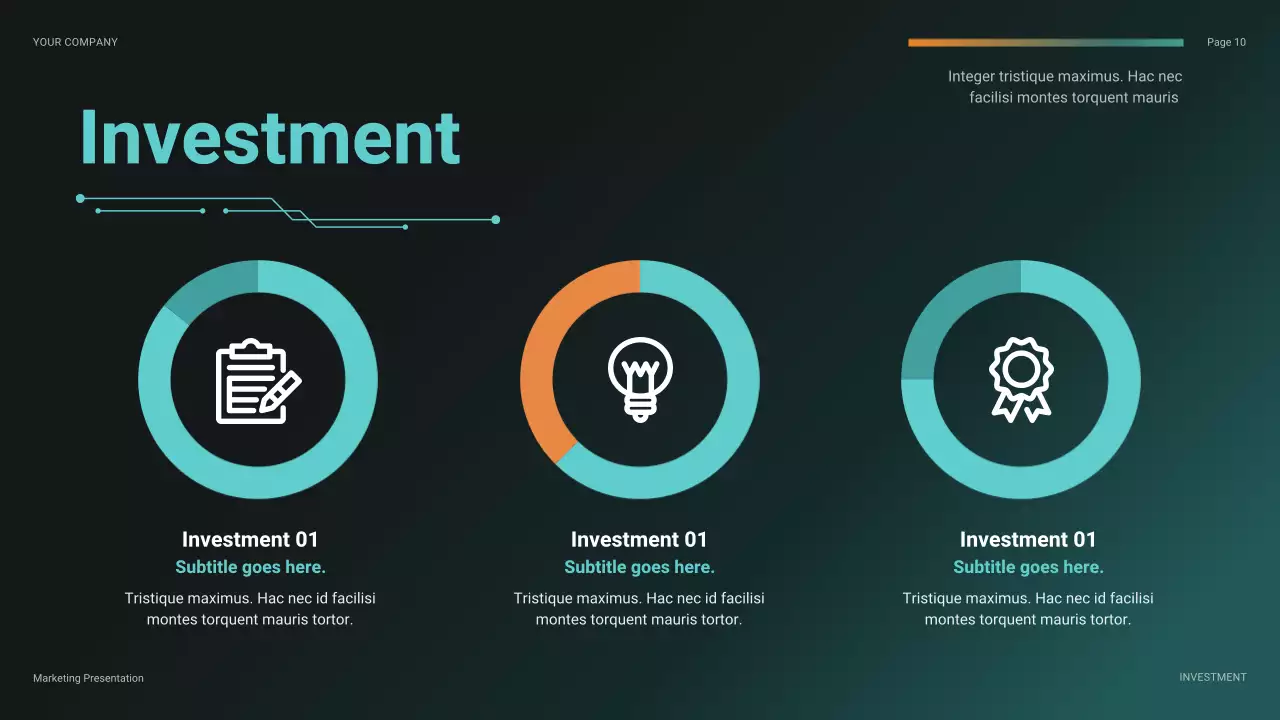 YOUR COMPANY

Page 10

Integer tristique maximus. Hac nec facilisi montes torquent mauris

Investment

Investment 01
Subtitle goes here.
Tristique maximus. Hac nec id facilisi montes torquent mauris tortor.

Investment 01
Subtitle goes here.
Tristique maximus. Hac nec id facilisi montes torquent mauris tortor.

Investment 01
Subtitle goes here.
Tristique maximus. Hac nec id facilisi montes torquent mauris tortor.

Marketing Presentation

INVESTMENT